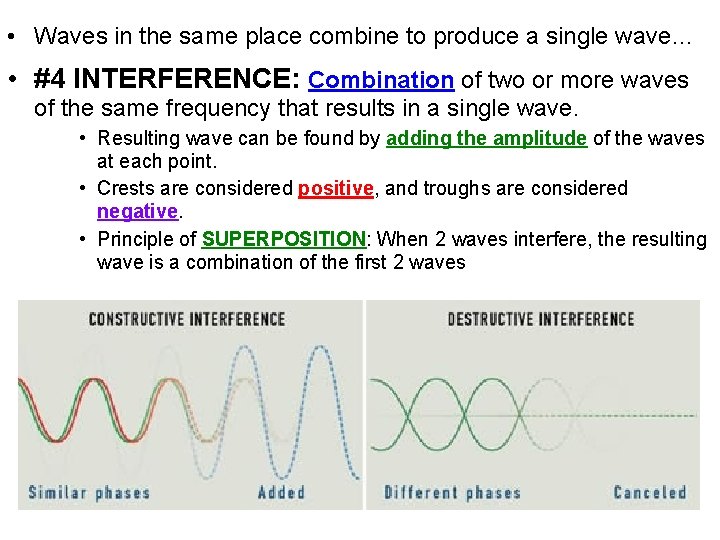 • Waves in the same place combine to produce a single wave...

• #4 INTERFERENCE: Combination of two or more waves of the same frequency that results in a single wave.

• Resulting wave can be found by adding the amplitude of the waves at each point.

• Crests are considered positive, and troughs are considered negative.

• Principle of SUPERPOSITION: When 2 waves interfere, the resulting wave is a combination of the first 2 waves

CONSTRUCTIVE INTERFERENCE

Similar phases

Added

DESTRUCTIVE INTERFERENCE

Different phases

Canceled